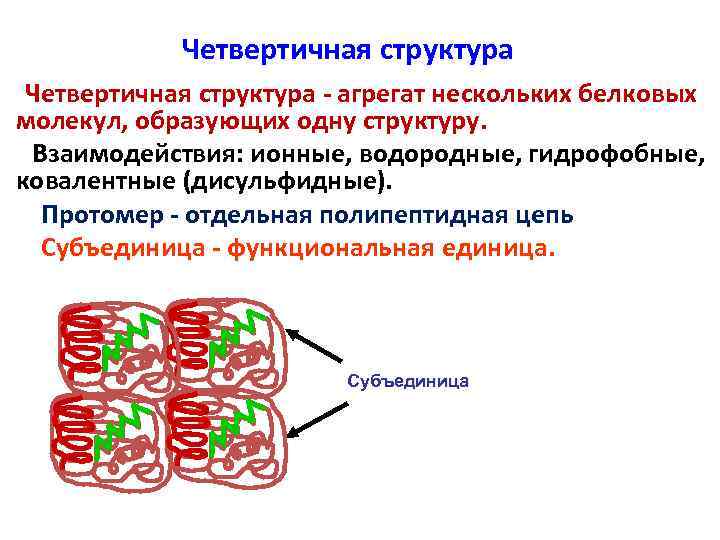 Четвертичная структура

Четвертичная структура - агрегат нескольких белковых молекул, образующих одну структуру.

Взаимодействия: ионные, водородные, гидрофобные, ковалентные (дисульфидные).

Протомер - отдельная полипептидная цепь

Субъединица - функциональная единица.

Субъединица